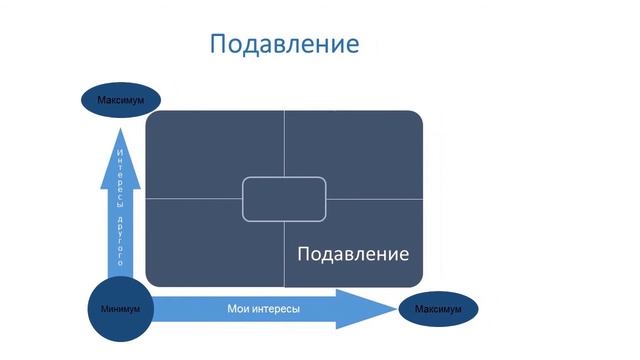 Подавление

Максимум

Интересы другого

Подавление

Минимум

Мои интересы

Максимум